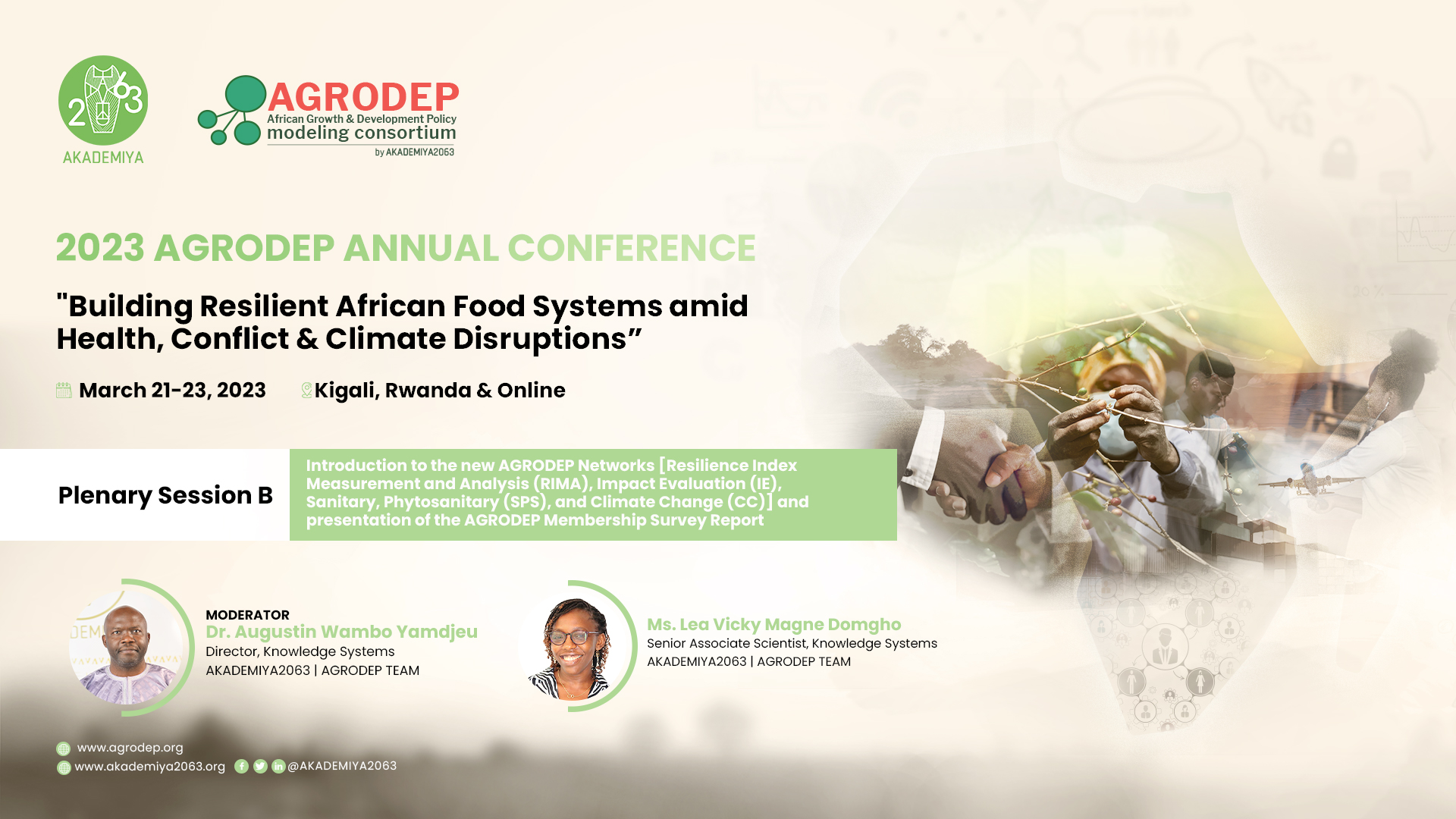 2063
AKADEMIYA

AGRODEP
African Growth & Development Policy
modeling consortium
by AKADEMIYA2063

2023 AGRODEP ANNUAL CONFERENCE

"Building Resilient African Food Systems amid Health, Conflict & Climate Disruptions”

March 21-23, 2023 Kigali, Rwanda & Online

Plenary Session B

Introduction to the new AGRODEP Networks [Resilience Index Measurement and Analysis (RIMA), Impact Evaluation (IE), Sanitary, Phytosanitary (SPS), and Climate Change (CC)] and presentation of the AGRODEP Membership Survey Report

MODERATOR
Dr. Augustin Wambo Yamdjeu
Director, Knowledge Systems
AKADEMIYA2063 | AGRODEP TEAM

Ms. Lea Vicky Magne Domgho
Senior Associate Scientist, Knowledge Systems
AKADEMIYA2063 | AGRODEP TEAM

www.agrodep.org
www.akademiya2063.org @AKADEMIYA2063